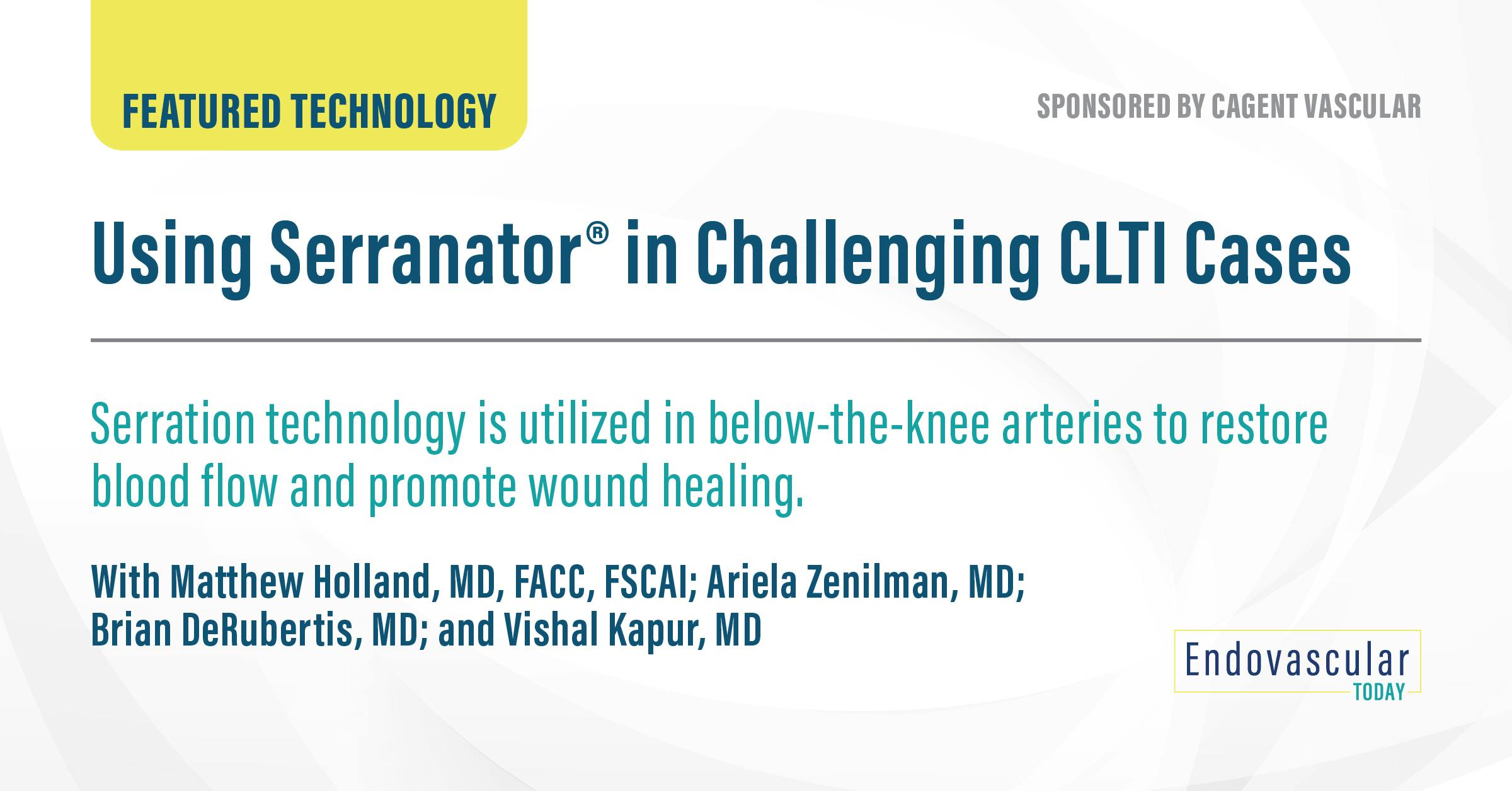 FEATURED TECHNOLOGY

SPONSORED BY CAGENT VASCULAR

Using Serranator® in Challenging CLTI Cases

Serration technology is utilized in below-the-knee arteries to restore blood flow and promote wound healing.

With Matthew Holland, MD, FACC, FSCAI; Ariela Zenilman, MD; Brian DeRubertis, MD; and Vishal Kapur, MD

Endovascular TODAY